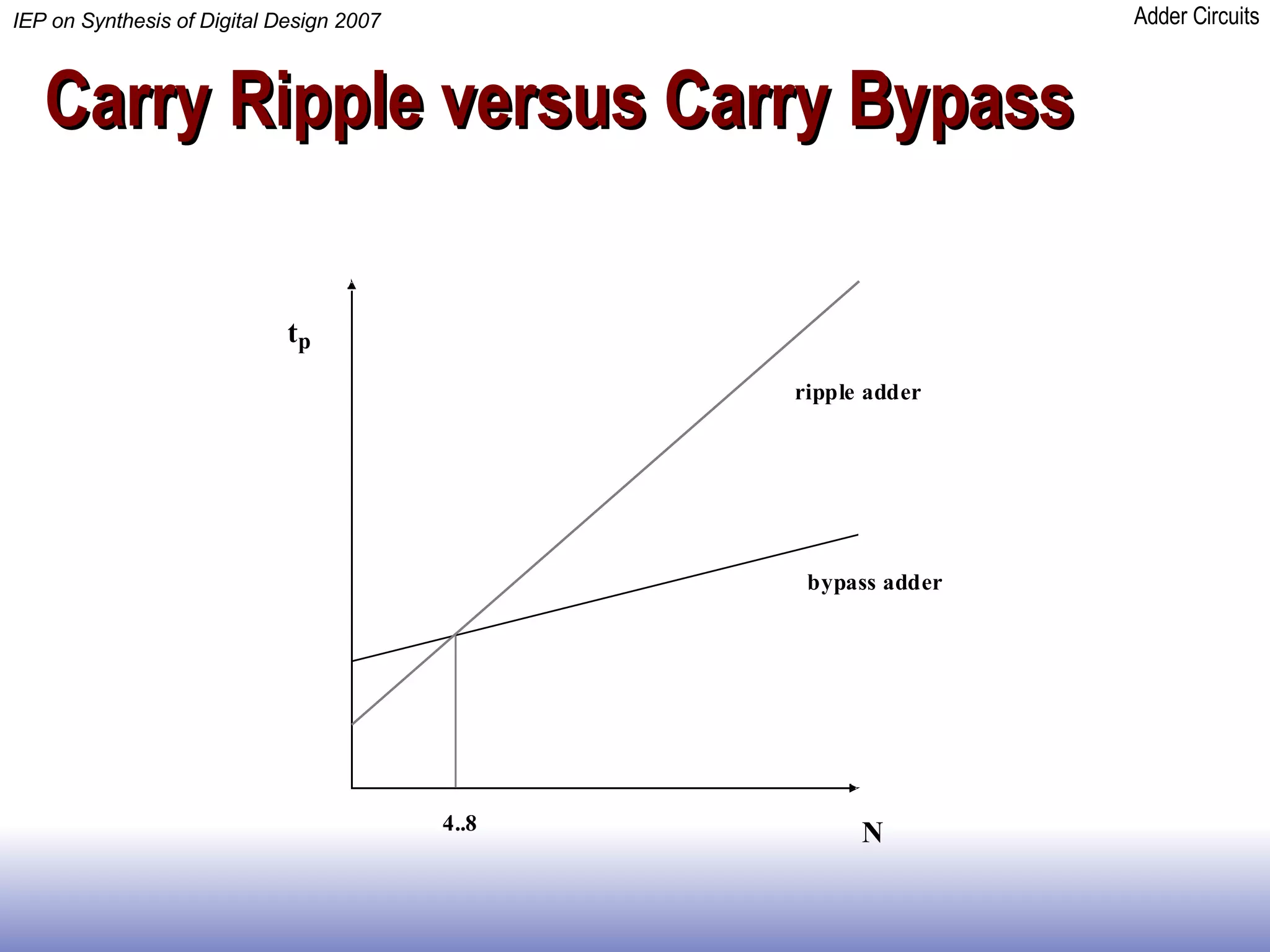 IEP on Synthesis of Digital Design 2007

Adder Circuits

Carry Ripple versus Carry Bypass

$t_p$

ripple adder

bypass adder

4..8

N